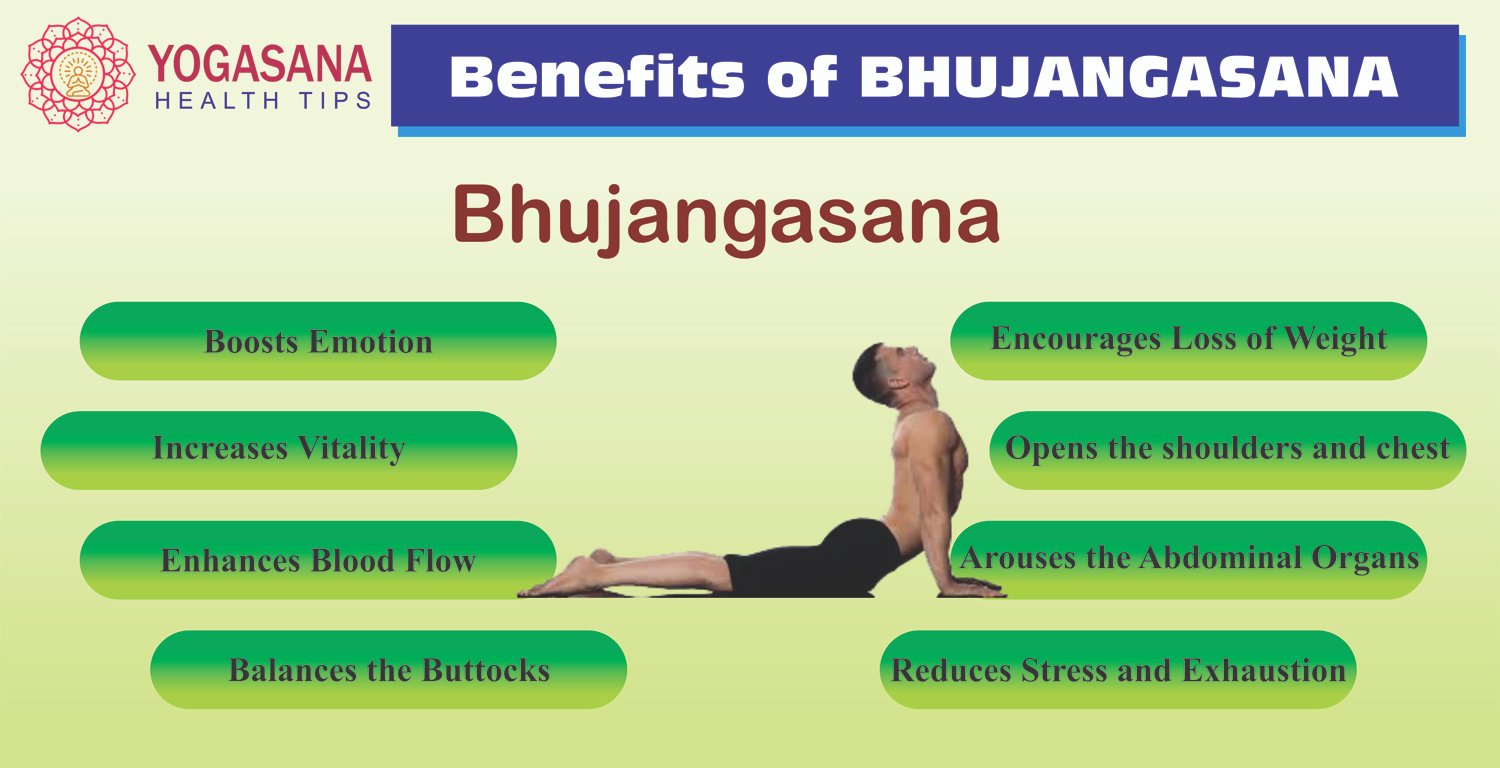 YOGASANA
HEALTH TIPS

Benefits of BHUJANGASANA

Bhujangasana

Boosts Emotion

Increases Vitality

Enhances Blood Flow

Balances the Buttocks

Encourages Loss of Weight

Opens the shoulders and chest

Arouses the Abdominal Organs

Reduces Stress and Exhaustion